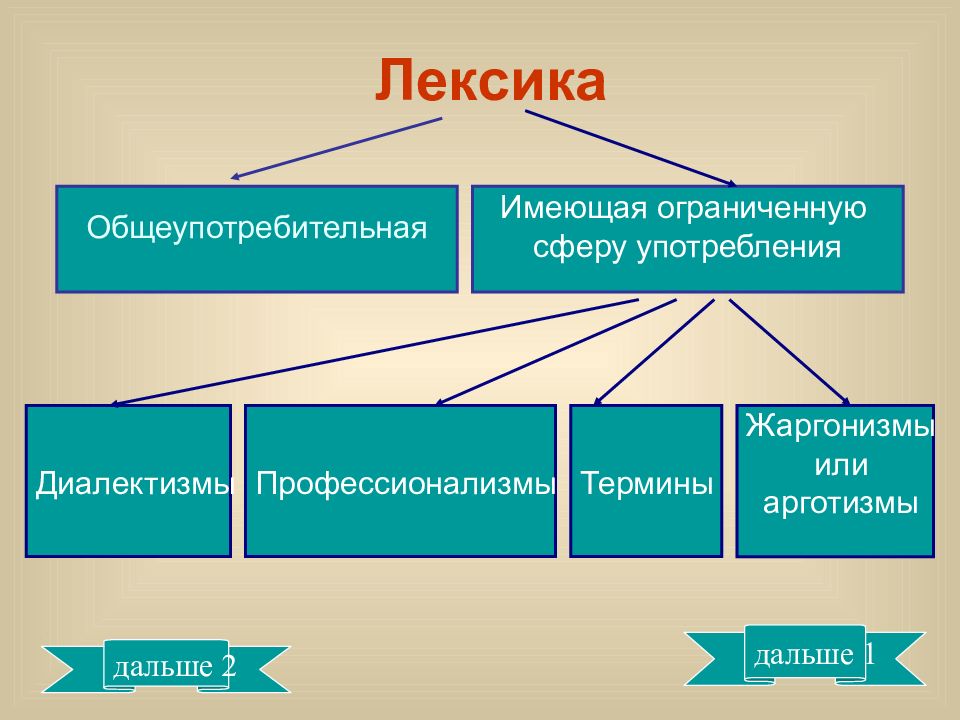 Лексика

Общеупотребительная

Имеющая ограниченную сферу употребления

Диалектизмы

Профессионализмы

Термины

Жаргонизмы или арготизмы

дальше 2

дальше 1